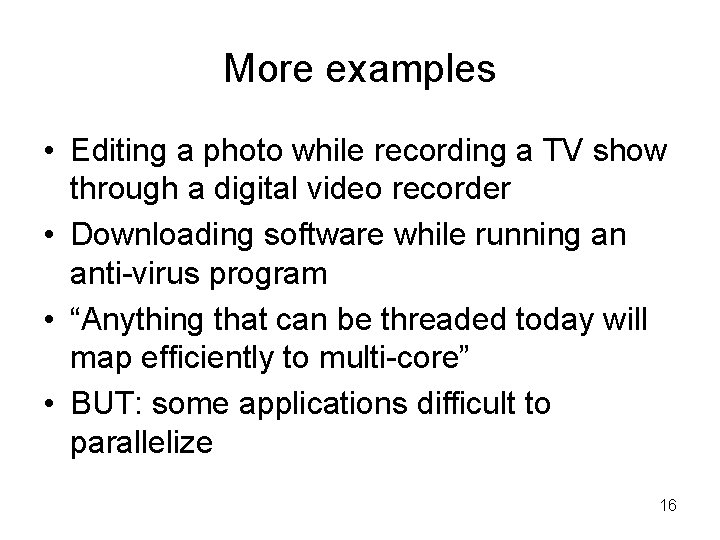 More examples

• Editing a photo while recording a TV show through a digital video recorder
• Downloading software while running an anti-virus program
• “Anything that can be threaded today will map efficiently to multi-core”
• BUT: some applications difficult to parallelize

16